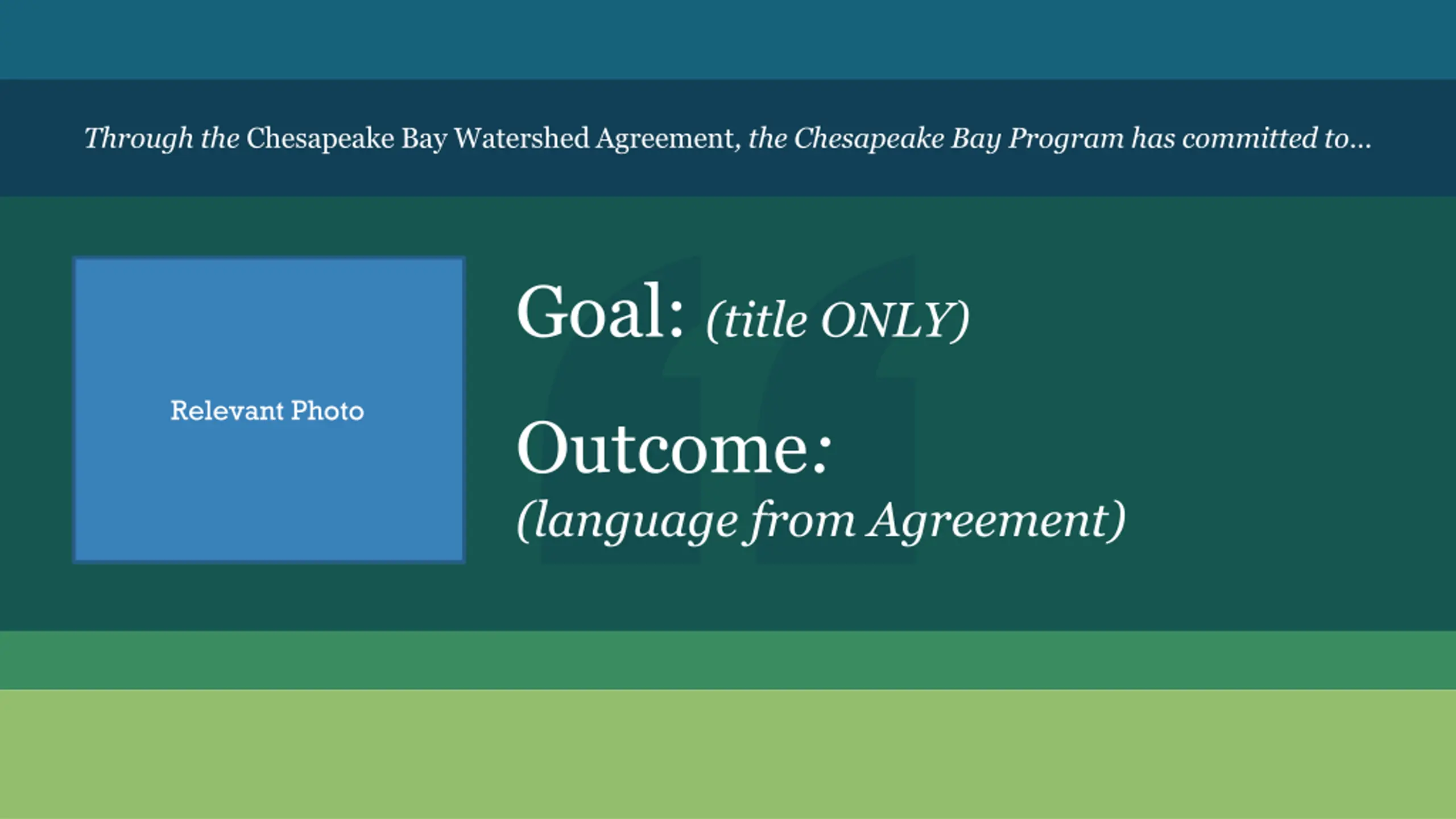 Through the Chesapeake Bay Watershed Agreement, the Chesapeake Bay Program has committed to…

Relevant Photo

Goal: (title ONLY)

Outcome:
(language from Agreement)